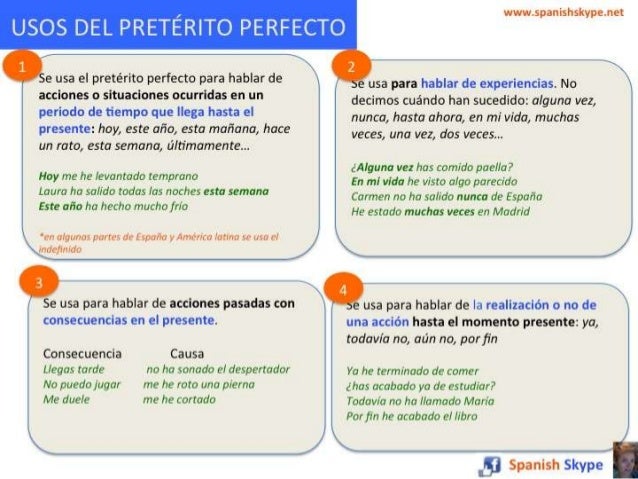 USOS DEL PRETÉRITO PERFECTO

www.spanishskype.net

1

Se usa el pretérito perfecto para hablar de acciones o situaciones ocurridas en un periodo de tiempo que llega hasta el presente: hoy, este año, esta mañana, hace un rato, esta semana, últimamente…

Hoy me he levantado temprano
Laura ha salido todas las noches esta semana
Este año ha hecho mucho frío

*en algunas partes de España y América latina se usa el indefinido

2

Se usa para hablar de experiencias. No decimos cuándo han sucedido: alguna vez, nunca, hasta ahora, en mi vida, muchas veces, una vez, dos veces…

¿Alguna vez has comido paella?
En mi vida he visto algo parecido
Carmen no ha salido nunca de España
He estado muchas veces en Madrid

3

Se usa para hablar de acciones pasadas con consecuencias en el presente.

| Consecuencia | Causa |
|---|---|
| Llegas tarde | no ha sonado el despertador |
| No puedo jugar | me he roto una pierna |
| Me duele | me he cortado |

4

Se usa para hablar de la realización o no de una acción hasta el momento presente: ya, todavía no, aún no, por fin

Ya he terminado de comer
¿has acabado ya de estudiar?
Todavía no ha llamado María
Por fin he acabado el libro

Spanish Skype